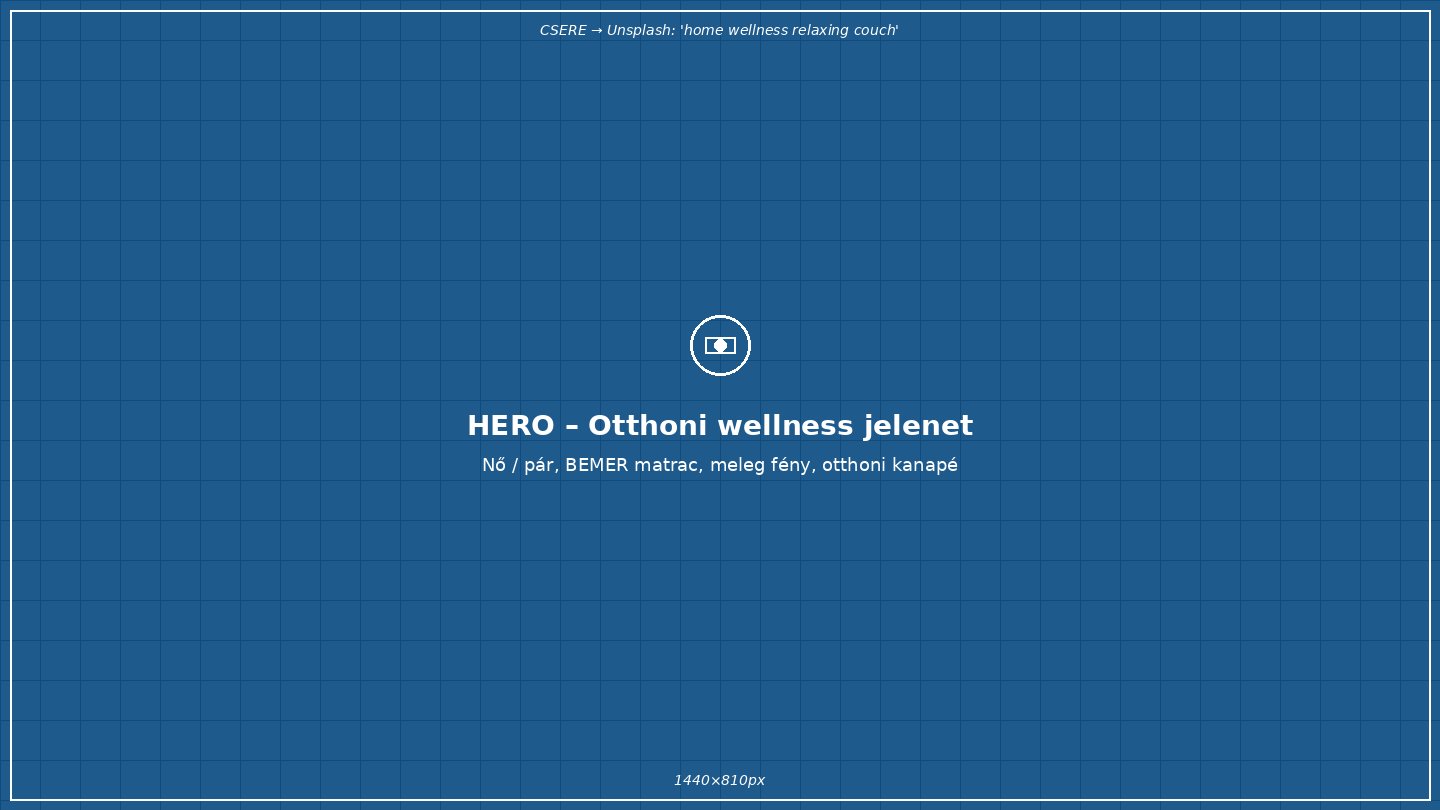 CSERE → Unsplash: 'home wellness relaxing couch'

HERO – Otthoni wellness jelenet

Nő / pár, BEMER matrac, meleg fény, otthoni kanapé

1440×810px